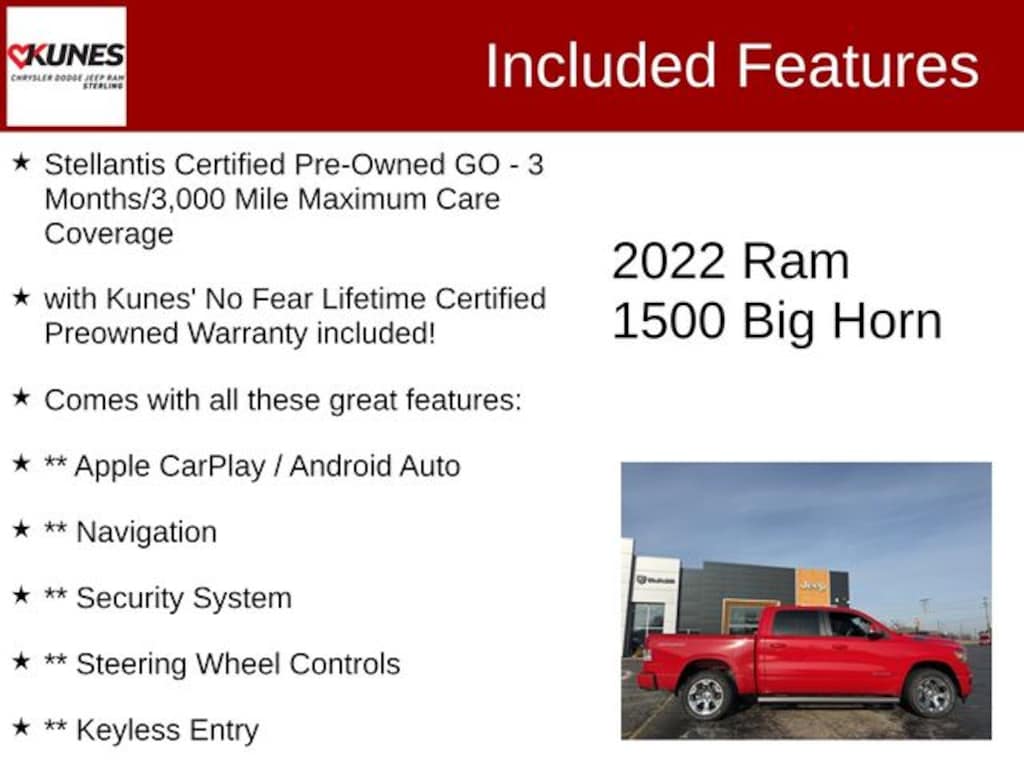 KUNES
CHRYSLER DODGE JEEP RAM
STERLING

Included Features

★ Stellantis Certified Pre-Owned GO - 3 Months/3,000 Mile Maximum Care Coverage

★ with Kunes' No Fear Lifetime Certified Preowned Warranty included!

★ Comes with all these great features:

★ ** Apple CarPlay / Android Auto

★ ** Navigation

★ ** Security System

★ ** Steering Wheel Controls

★ ** Keyless Entry

2022 Ram 1500 Big Horn

Jeep